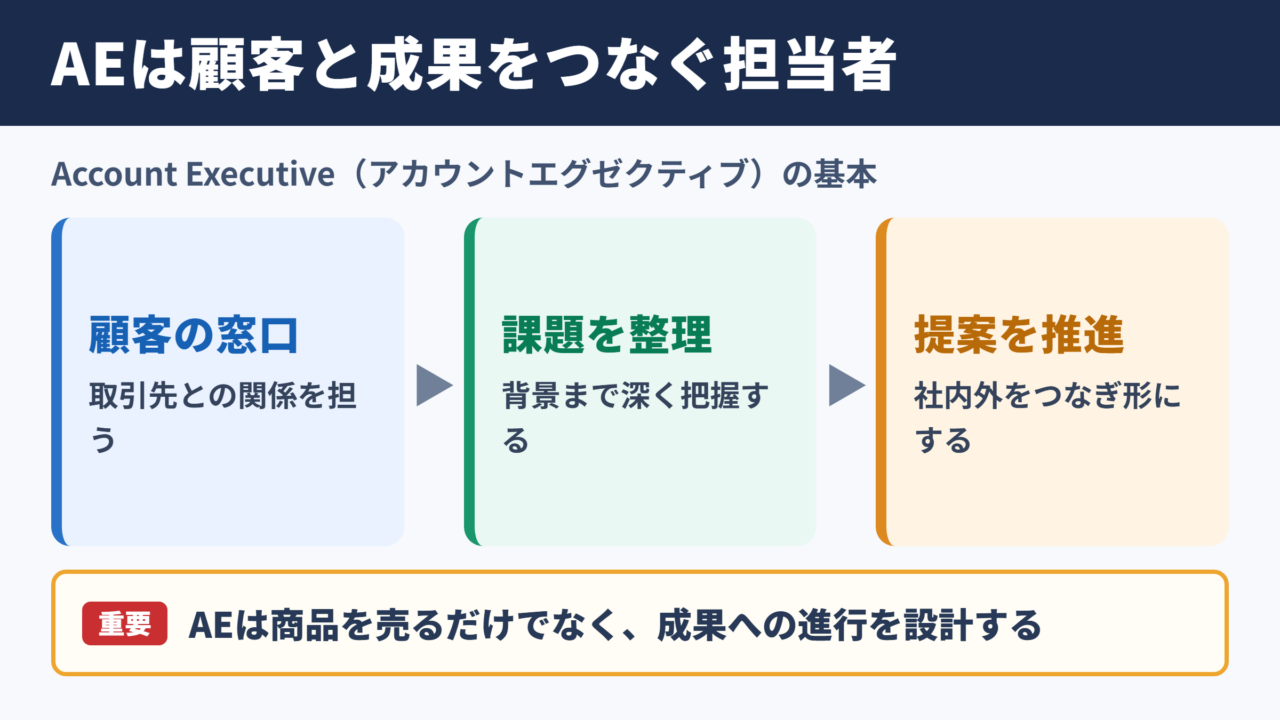 AEは顧客と成果をつなぐ担当者

Account Executive（アカウントエグゼクティブ）の基本

顧客の窓口

取引先との関係を担う

課題を整理

背景まで深く把握する

提案を推進

社内外をつなぎ形にする

重要 AEは商品を売るだけでなく、成果への進行を設計する